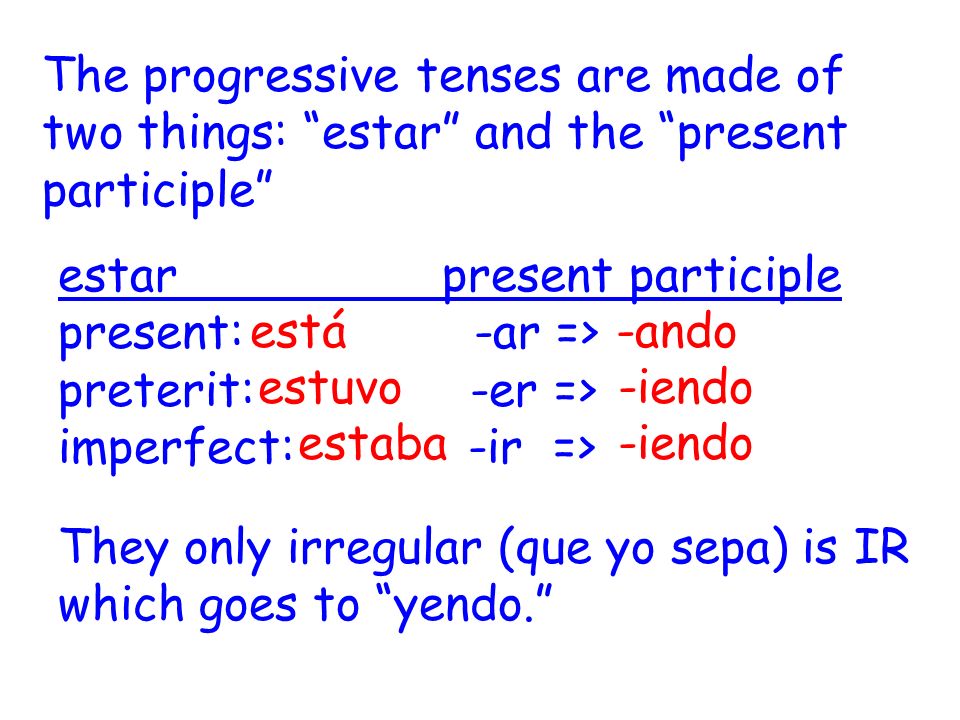 The progressive tenses are made of two things: “estar” and the “present participle”

| estar | present participle |
|---|---|
| present: está | -ar => -ando |
| preterit: estuvo | -er => -iendo |
| imperfect: estaba | -ir => -iendo |

They only irregular (que yo sepa) is IR which goes to “yendo.”